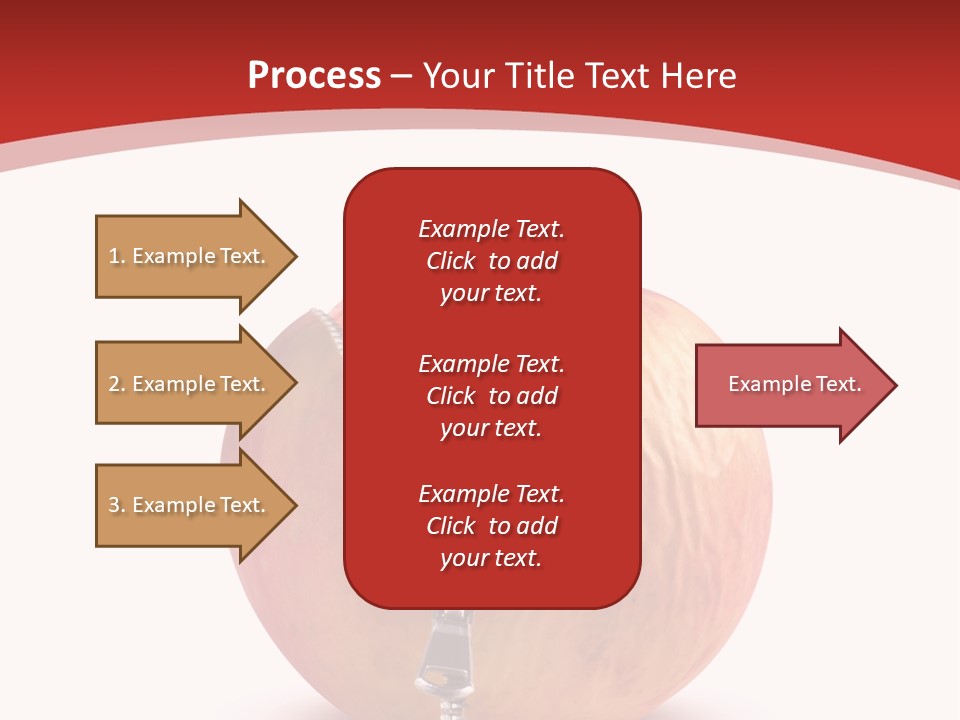 Process – Your Title Text Here

1. Example Text.

2. Example Text.

3. Example Text.

Example Text. Click to add your text.

Example Text. Click to add your text.

Example Text. Click to add your text.

Example Text.